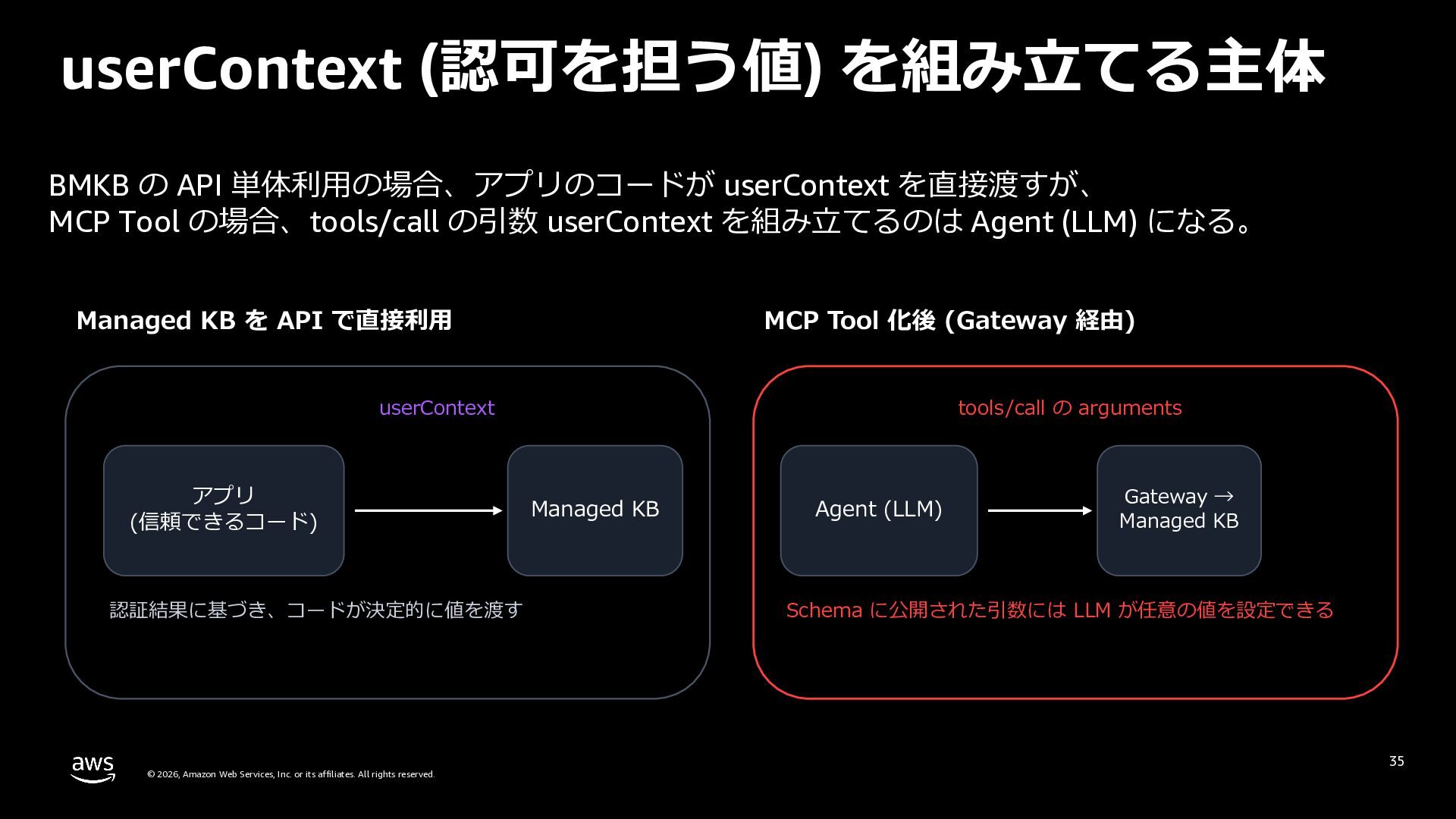 userContext (認可を担う値) を組み立てる主体

BMKB の API 単体利用の場合、アプリのコードが userContext を直接渡すが、
MCP Tool の場合、tools/call の引数 userContext を組み立てるのは Agent (LLM) になる。

Managed KB を API で直接利用

userContext

アプリ
(信頼できるコード)

Managed KB

認証結果に基づき、コードが決定的に値を渡す

MCP Tool 化後 (Gateway 経由)

tools/call の arguments

Agent (LLM)

Gateway →
Managed KB

Schema に公開された引数には LLM が任意の値を設定できる

aws

© 2026, Amazon Web Services, Inc. or its affiliates. All rights reserved.

35